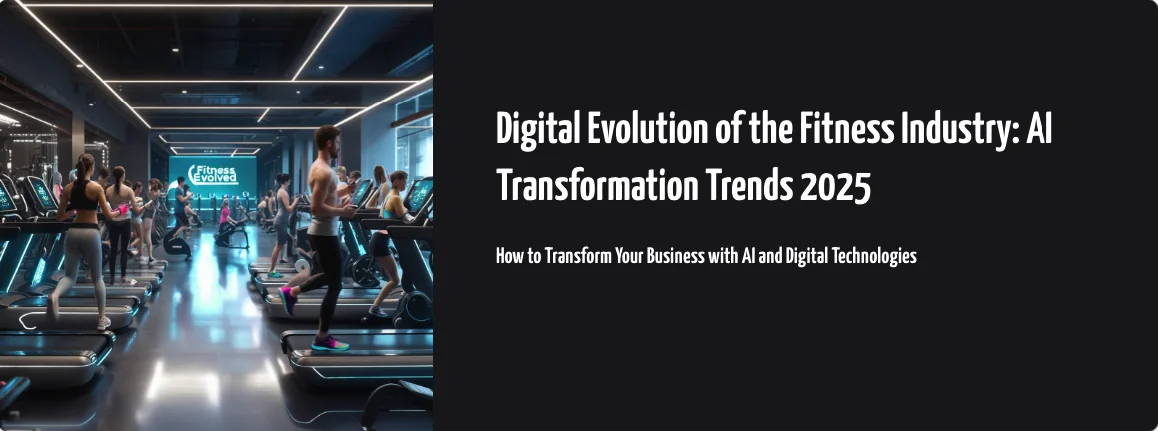 Fitness Evolved

Digital Evolution of the Fitness Industry: AI Transformation Trends 2025

How to Transform Your Business with AI and Digital Technologies